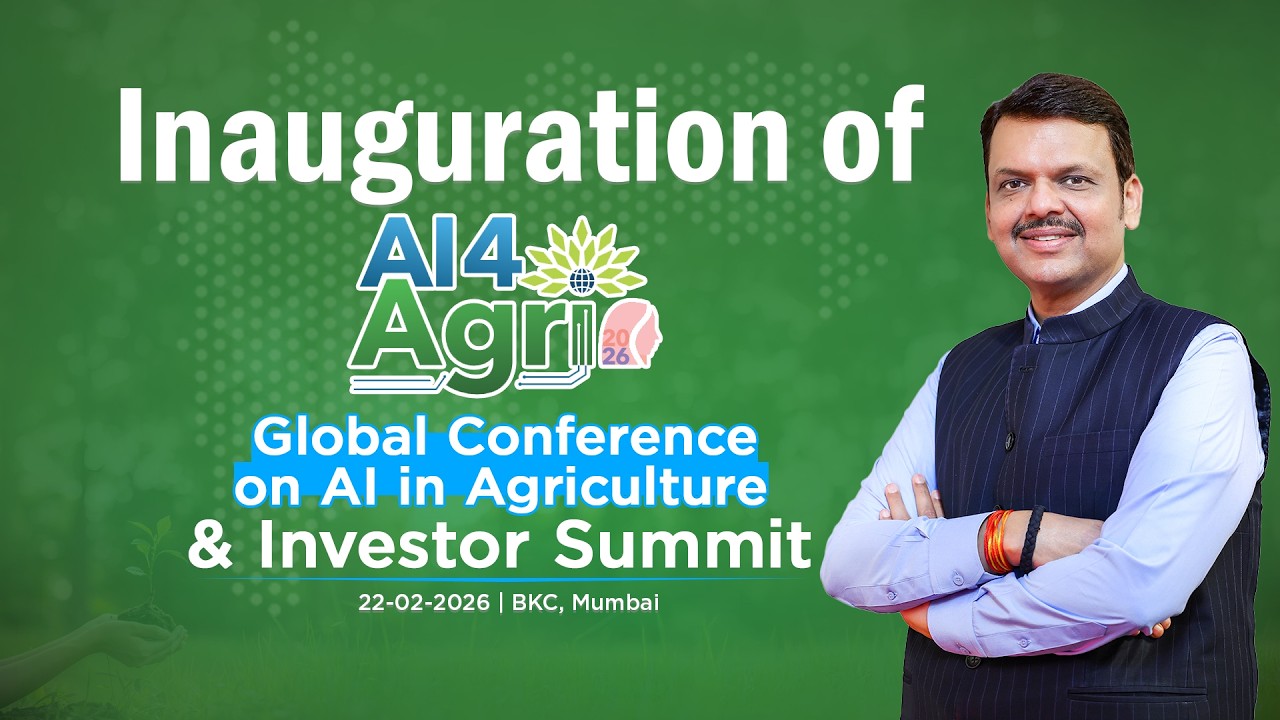 Inauguration of

AI4 Agri 2026

Global Conference on AI in Agriculture & Investor Summit

22-02-2026 | BKC, Mumbai